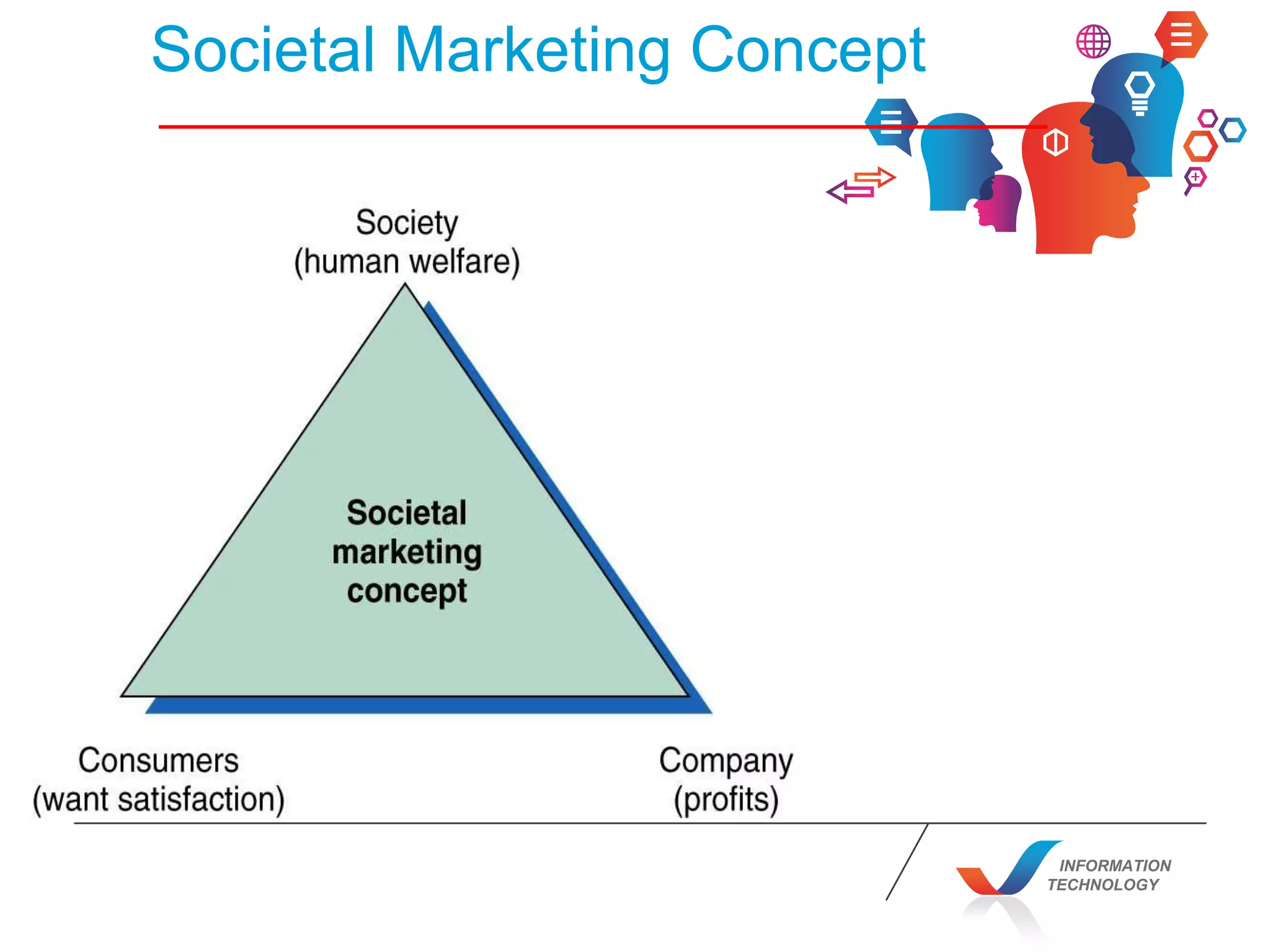 Societal Marketing Concept

Society
(human welfare)

Societal marketing concept

Consumers
(want satisfaction)

Company
(profits)

INFORMATION TECHNOLOGY